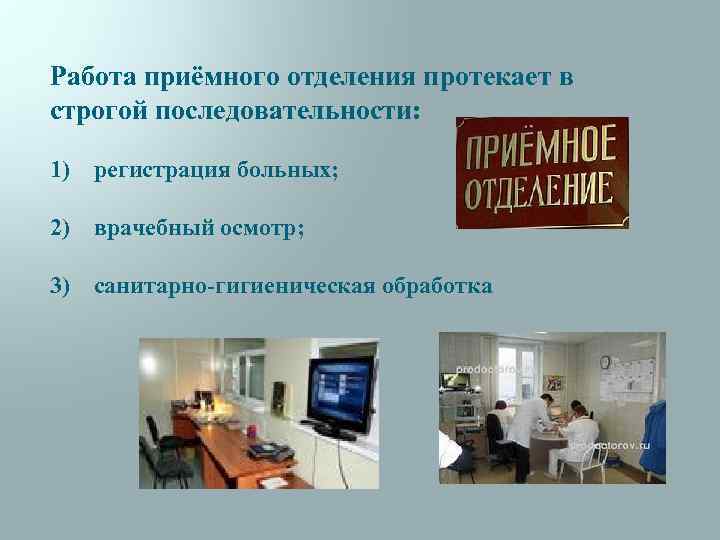 Работа приёмного отделения протекает в строгой последовательности:

1) регистрация больных;

2) врачебный осмотр;

3) санитарно-гигиеническая обработка

ПРИЁМНОЕ ОТДЕЛЕНИЕ

prodoctorov.ru

prodoctorov.ru